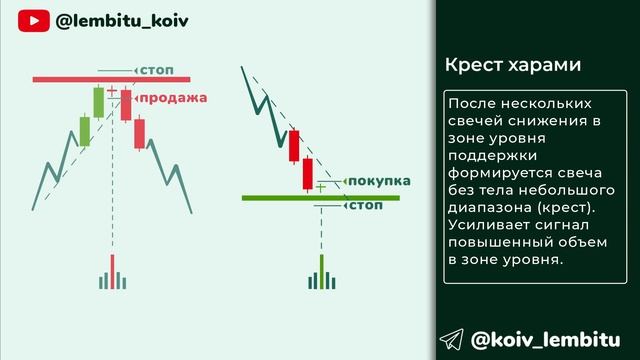 @lembitu_koiv

стоп

продажа

покупка

стоп

Крест харами

После нескольких свечей снижения в зоне уровня поддержки формируется свеча без тела небольшого диапазона (крест). Усиливает сигнал повышенный объем в зоне уровня.

@koiv_lembitu